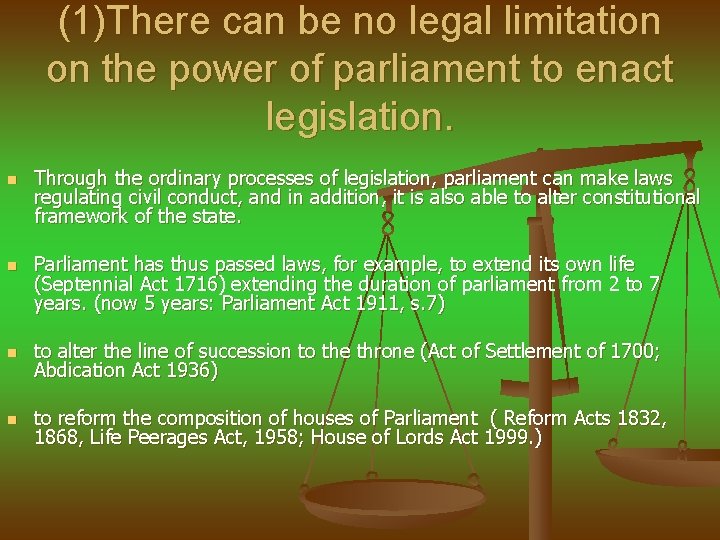 (1)There can be no legal limitation on the power of parliament to enact legislation.

Through the ordinary processes of legislation, parliament can make laws regulating civil conduct, and in addition, it is also able to alter constitutional framework of the state.

Parliament has thus passed laws, for example, to extend its own life (Septennial Act 1716) extending the duration of parliament from 2 to 7 years. (now 5 years: Parliament Act 1911, s.7)

to alter the line of succession to the throne (Act of Settlement of 1700; Abdication Act 1936)

to reform the composition of houses of Parliament ( Reform Acts 1832, 1868, Life Peerages Act, 1958; House of Lords Act 1999.)